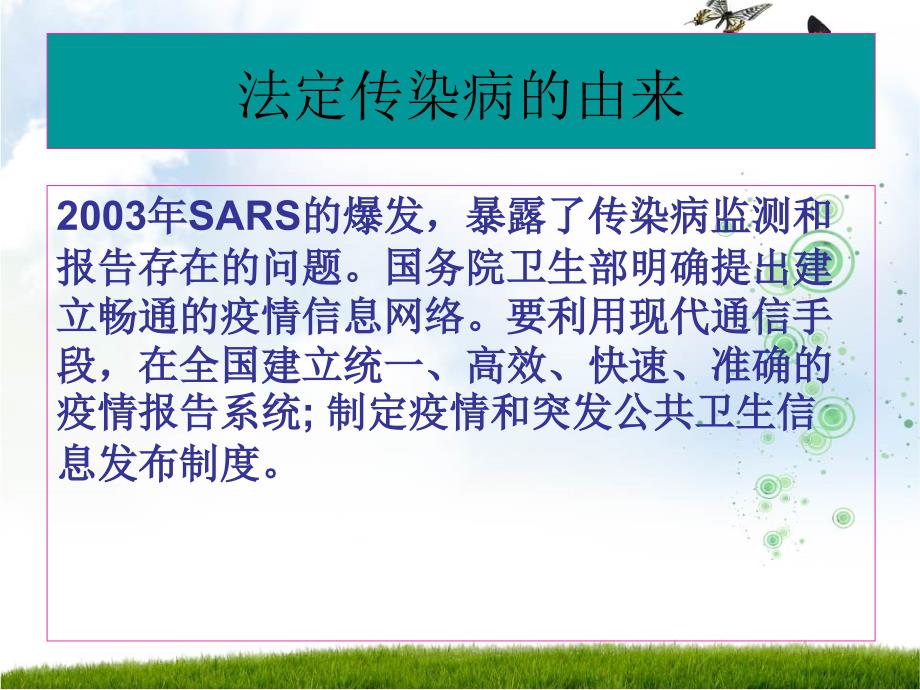 法定传染病的由来

2003年SARS的爆发，暴露了传染病监测和报告存在的问题。国务院卫生部明确提出建立畅通的疫情信息网络。要利用现代通信手段，在全国建立统一、高效、快速、准确的疫情报告系统; 制定疫情和突发公共卫生信息发布制度。